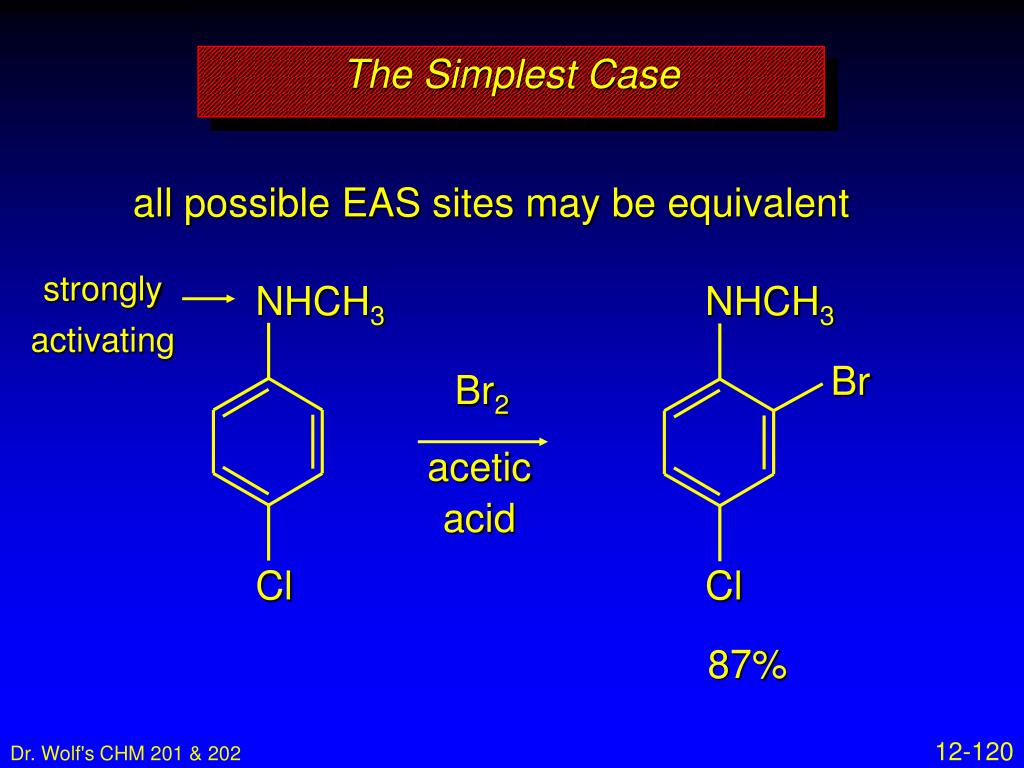 The Simplest Case

all possible EAS sites may be equivalent

strongly activating

$NHCH_3$

Cl

$Br_2$

acetic acid

$NHCH_3$

Br

Cl

87%

Dr. Wolf's CHM 201 & 202

12-120